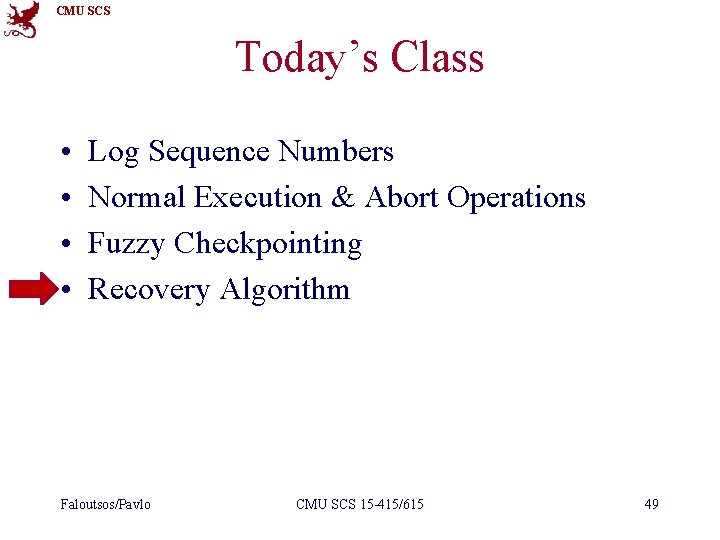 CMU SCS

Today's Class

• Log Sequence Numbers
• Normal Execution & Abort Operations
• Fuzzy Checkpointing
• Recovery Algorithm

Faloutsos/Pavlo CMU SCS 15-415/615 49